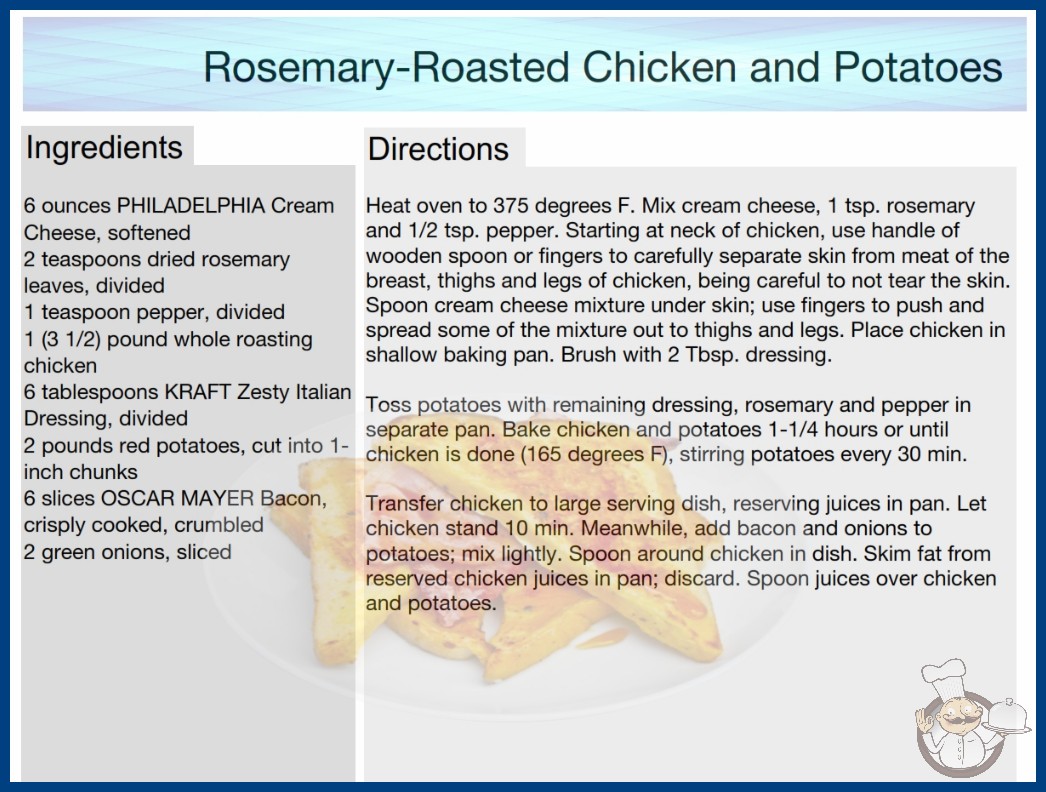 Rosemary-Roasted Chicken and Potatoes

Ingredients

6 ounces PHILADELPHIA Cream Cheese, softened
2 teaspoons dried rosemary leaves, divided
1 teaspoon pepper, divided
1 (3 1/2) pound whole roasting chicken
6 tablespoons KRAFT Zesty Italian Dressing, divided
2 pounds red potatoes, cut into 1-inch chunks
6 slices OSCAR MAYER Bacon, crisply cooked, crumbled
2 green onions, sliced

Directions

Heat oven to 375 degrees F. Mix cream cheese, 1 tsp. rosemary and 1/2 tsp. pepper. Starting at neck of chicken, use handle of wooden spoon or fingers to carefully separate skin from meat of the breast, thighs and legs of chicken, being careful to not tear the skin. Spoon cream cheese mixture under skin; use fingers to push and spread some of the mixture out to thighs and legs. Place chicken in shallow baking pan. Brush with 2 Tbsp. dressing.

Toss potatoes with remaining dressing, rosemary and pepper in separate pan. Bake chicken and potatoes 1-1/4 hours or until chicken is done (165 degrees F), stirring potatoes every 30 min.

Transfer chicken to large serving dish, reserving juices in pan. Let chicken stand 10 min. Meanwhile, add bacon and onions to potatoes; mix lightly. Spoon around chicken in dish. Skim fat from reserved chicken juices in pan; discard. Spoon juices over chicken and potatoes.